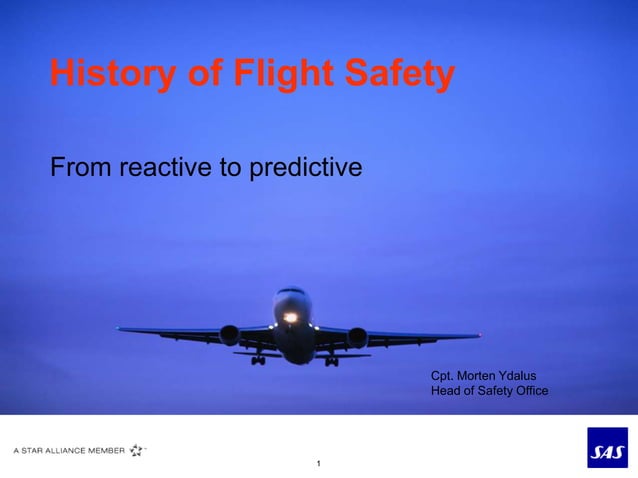 History of Flight Safety

From reactive to predictive

Cpt. Morten Ydalus
Head of Safety Office

A STAR ALLIANCE MEMBER

1

SAS